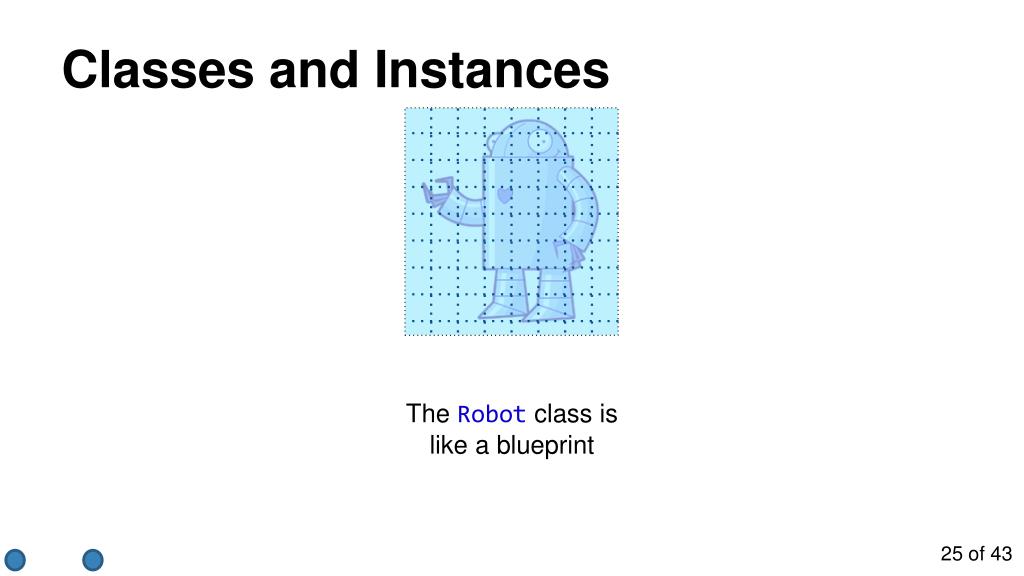 Classes and Instances

The Robot class is like a blueprint

25 of 43